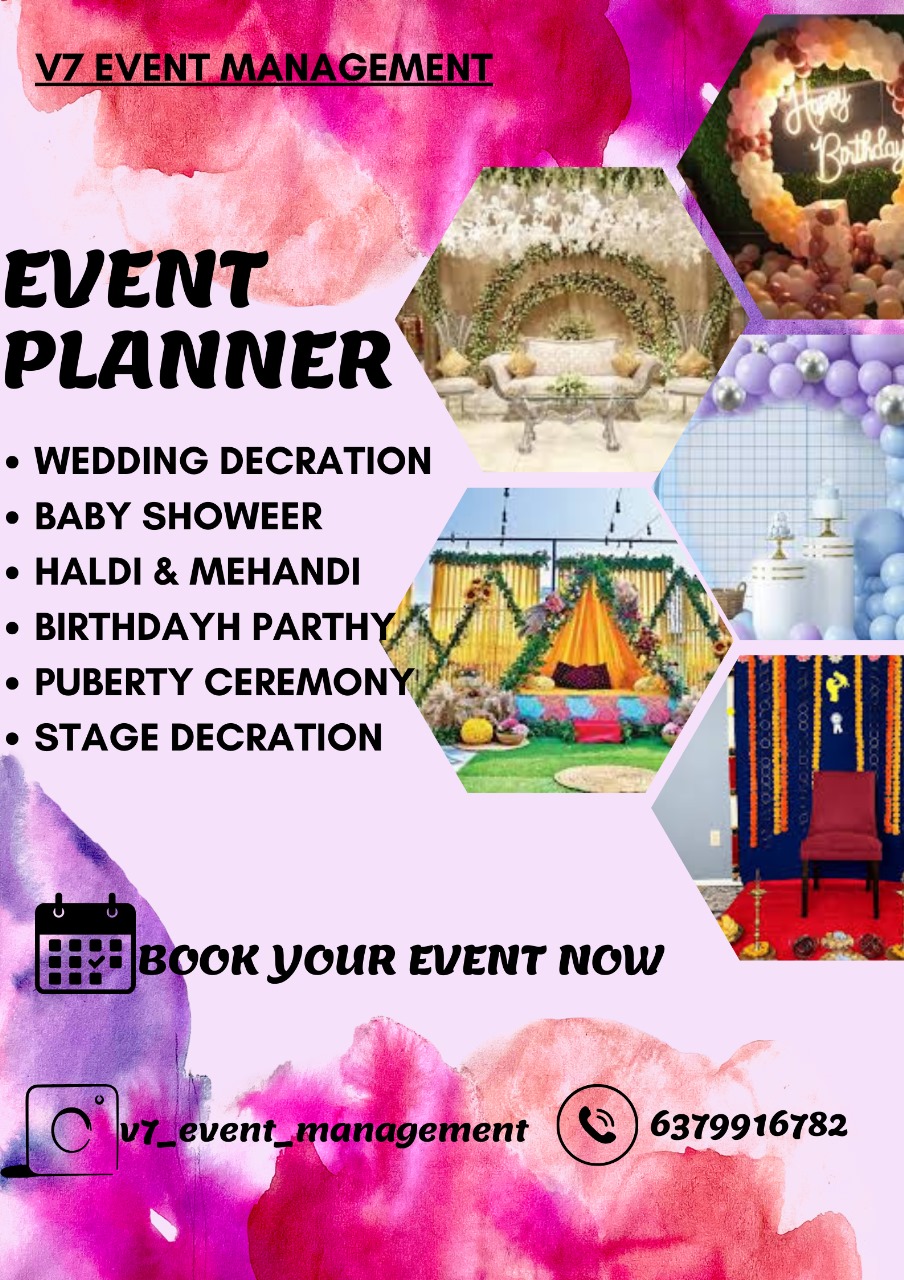 V7 EVENT MANAGEMENT

Happy Birthday

EVENT PLANNER

• WEDDING DECRATION
• BABY SHOWEER
• HALDI & MEHANDI
• BIRTHDAYH PARTHY
• PUBERTY CEREMONY
• STAGE DECRATION

BOOK YOUR EVENT NOW

v7_event_management

6379916782